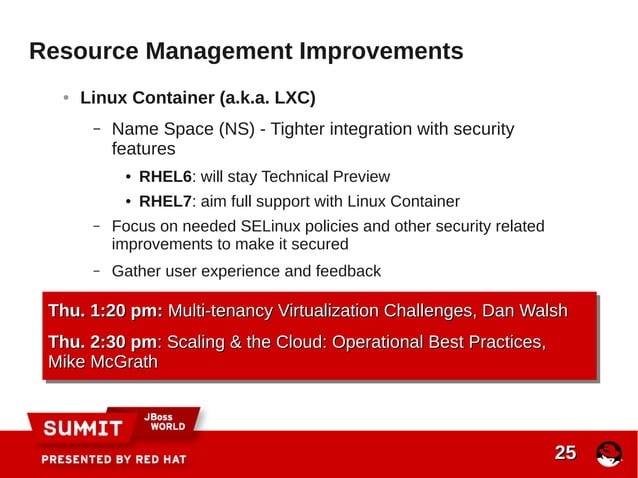 Resource Management Improvements

• Linux Container (a.k.a. LXC)

– Name Space (NS) - Tighter integration with security features

• RHEL6: will stay Technical Preview

• RHEL7: aim full support with Linux Container

– Focus on needed SELinux policies and other security related improvements to make it secured

– Gather user experience and feedback

Thu. 1:20 pm: Multi-tenancy Virtualization Challenges, Dan Walsh

Thu. 2:30 pm: Scaling & the Cloud: Operational Best Practices, Mike McGrath

SUMMIT JBoss WORLD

PRESENTED BY RED HAT

25